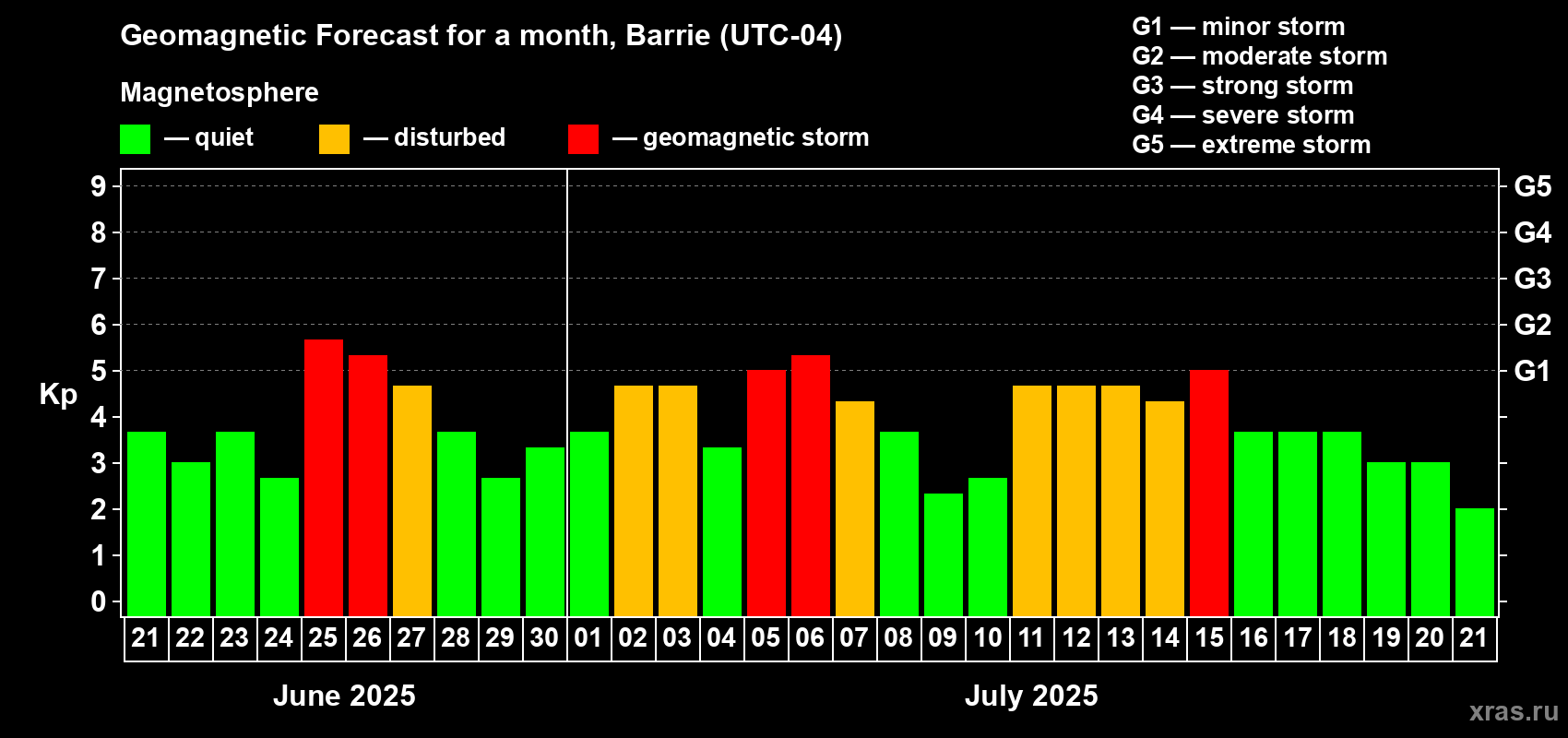 Geomagnetic Forecast for a month, Barrie (UTC-04)

Magnetosphere

— quiet — disturbed — geomagnetic storm

G1 — minor storm
G2 — moderate storm
G3 — strong storm
G4 — severe storm
G5 — extreme storm

Kp

9
8
7
6
5
4
3
2
1
0

G5
G4
G3
G2
G1

21 22 23 24 25 26 27 28 29 30 01 02 03 04 05 06 07 08 09 10 11 12 13 14 15 16 17 18 19 20 21

June 2025

July 2025

xras.ru